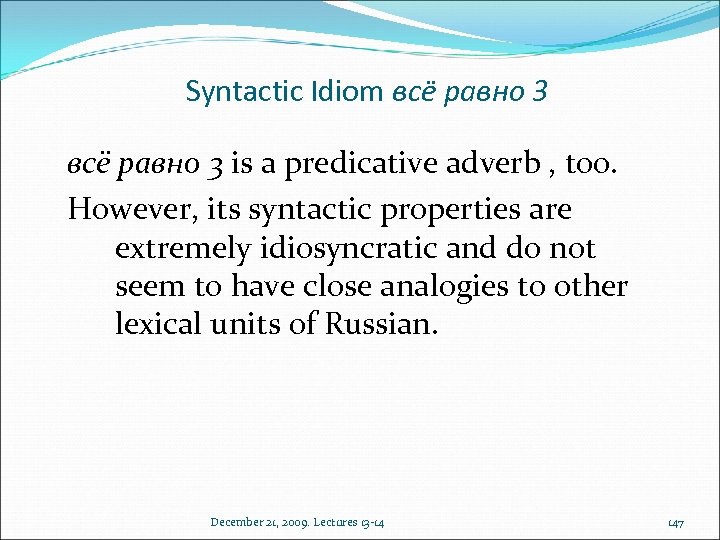 Syntactic Idiom всё равно 3

всё равно 3 is a predicative adverb , too.

However, its syntactic properties are extremely idiosyncratic and do not seem to have close analogies to other lexical units of Russian.

December 21, 2009. Lectures 13-14

147